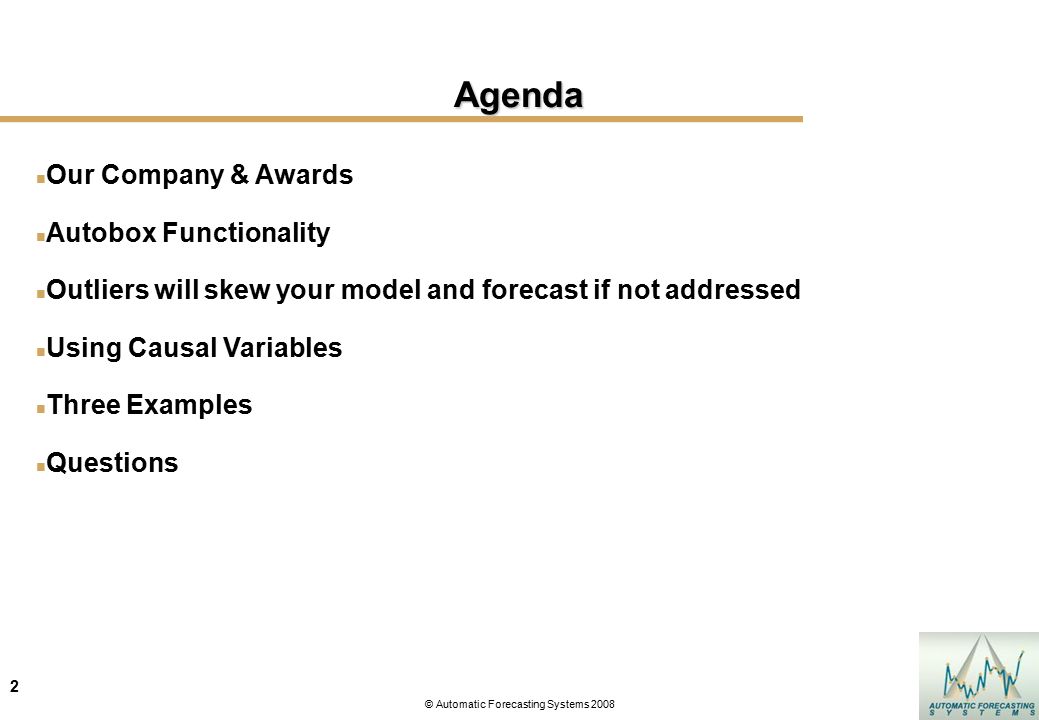 Agenda

Our Company & Awards

Autobox Functionality

Outliers will skew your model and forecast if not addressed

Using Causal Variables

Three Examples

Questions

2

© Automatic Forecasting Systems 2008

AUTOMATIC FORECASTING SYSTEMS